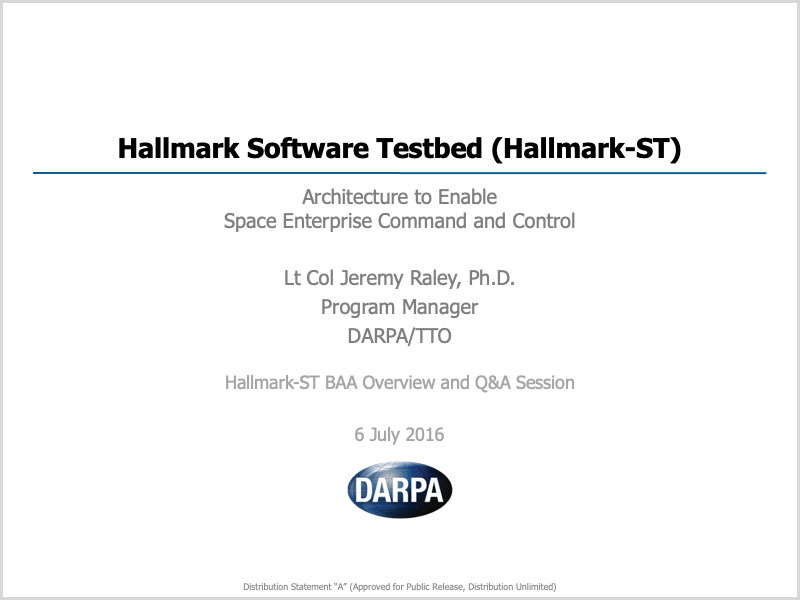 Hallmark Software Testbed (Hallmark-ST)

Architecture to Enable
Space Enterprise Command and Control

Lt Col Jeremy Raley, Ph.D.
Program Manager
DARPA/TTO

Hallmark-ST BAA Overview and Q&A Session

6 July 2016

DARPA

Distribution Statement "A" (Approved for Public Release, Distribution Unlimited)